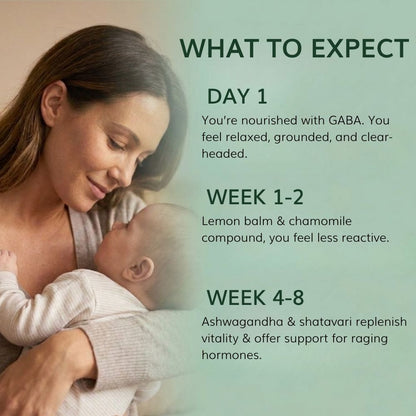 WHAT TO EXPECT

DAY 1

You're nourished with GABA. You feel relaxed, grounded, and clear-headed.

WEEK 1-2

Lemon balm & chamomile compound, you feel less reactive.

WEEK 4-8

Ashwagandha & shatavari replenish vitality & offer support for raging hormones.